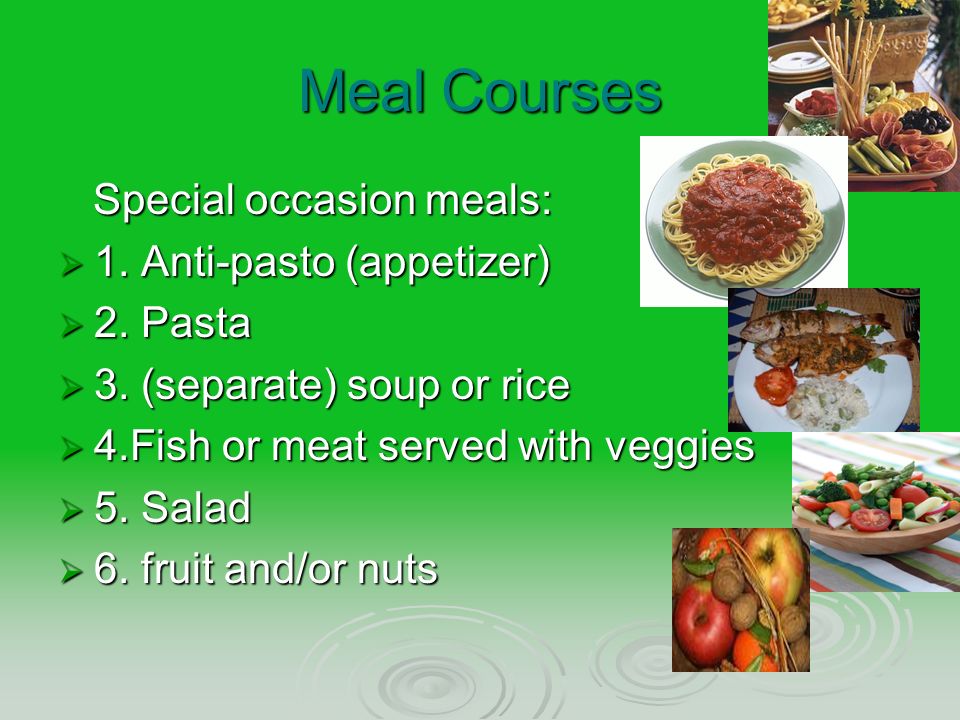 Meal Courses

Special occasion meals:

1. Anti-pasto (appetizer)
2. Pasta
3. (separate) soup or rice
4.Fish or meat served with veggies
5. Salad
6. fruit and/or nuts